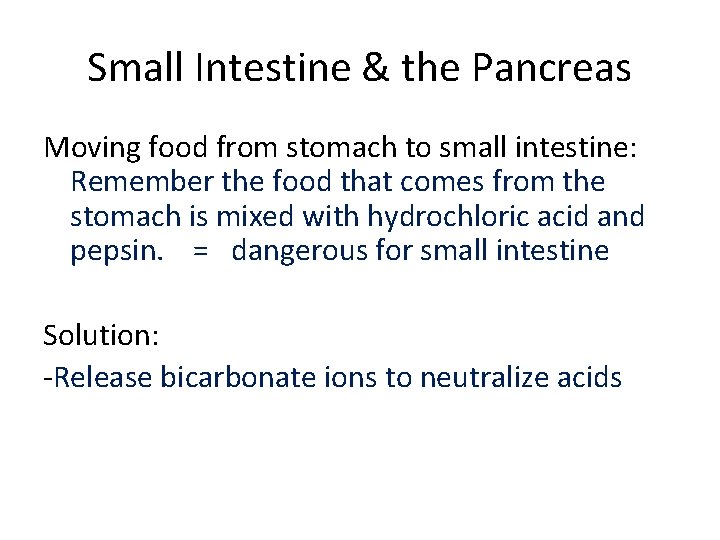 Small Intestine & the Pancreas

Moving food from stomach to small intestine: Remember the food that comes from the stomach is mixed with hydrochloric acid and pepsin. = dangerous for small intestine

Solution:

-Release bicarbonate ions to neutralize acids